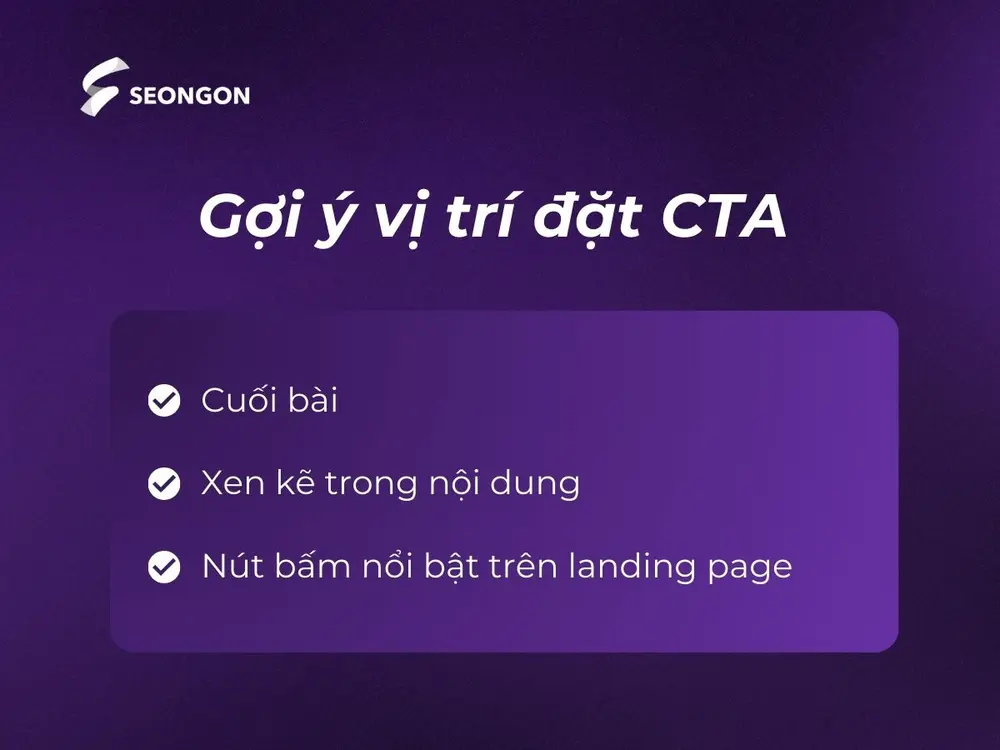 SEONGON

Gợi ý vị trí đặt CTA

Cuối bài

Xen kẽ trong nội dung

Nút bấm nổi bật trên landing page